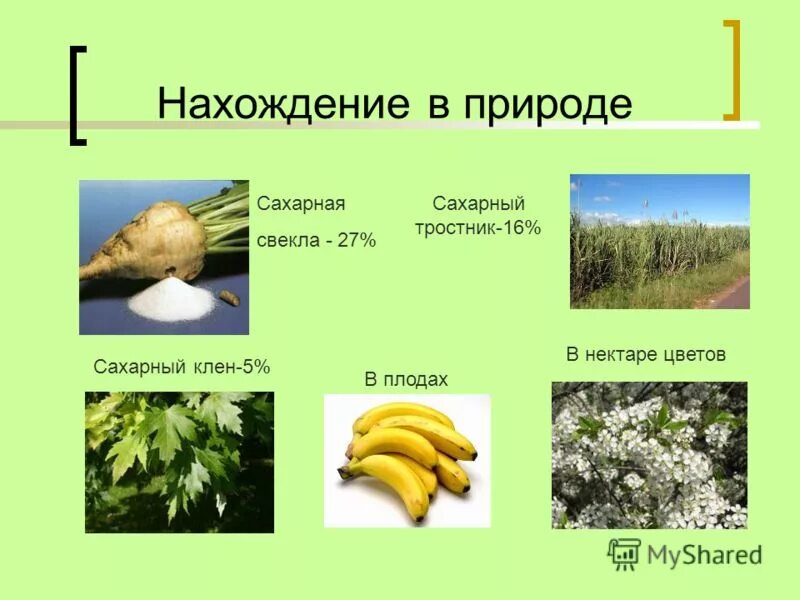 Нахождение в природе

Сахарная свекла - 27%

Сахарный тростник-16%

Сахарный клен-5%

В плодах

В нектаре цветов

MyShared